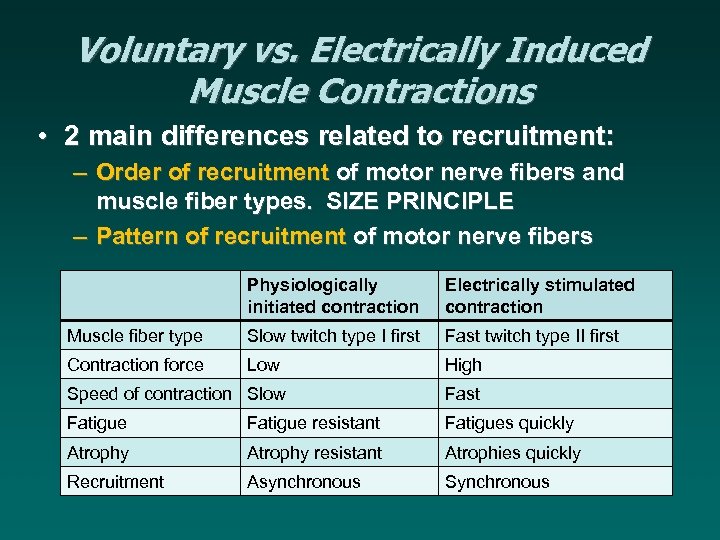 Voluntary vs. Electrically Induced Muscle Contractions

• 2 main differences related to recruitment:

– Order of recruitment of motor nerve fibers and muscle fiber types. SIZE PRINCIPLE

– Pattern of recruitment of motor nerve fibers

| | Physiologically initiated contraction | Electrically stimulated contraction |
|---|---|---|
| Muscle fiber type | Slow twitch type I first | Fast twitch type II first |
| Contraction force | Low | High |
| Speed of contraction | Slow | Fast |
| Fatigue | Fatigue resistant | Fatigues quickly |
| Atrophy | Atrophy resistant | Atrophies quickly |
| Recruitment | Asynchronous | Synchronous |